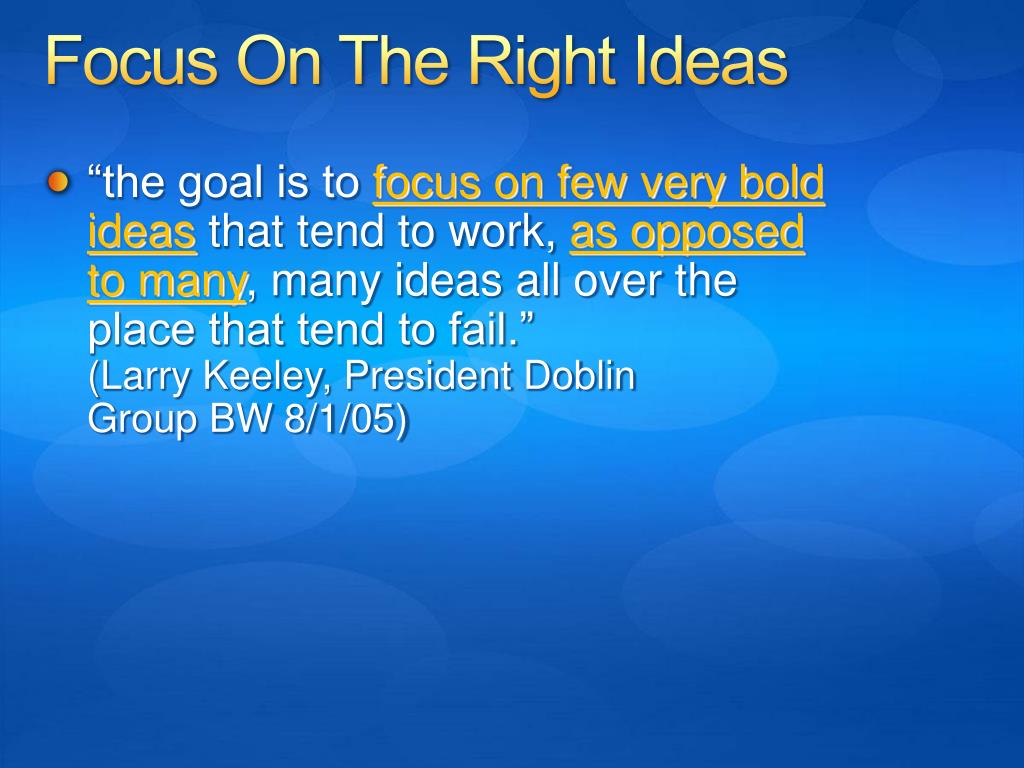 Focus On The Right Ideas

“the goal is to focus on few very bold ideas that tend to work, as opposed to many, many ideas all over the place that tend to fail.”
(Larry Keeley, President Doblin Group BW 8/1/05)